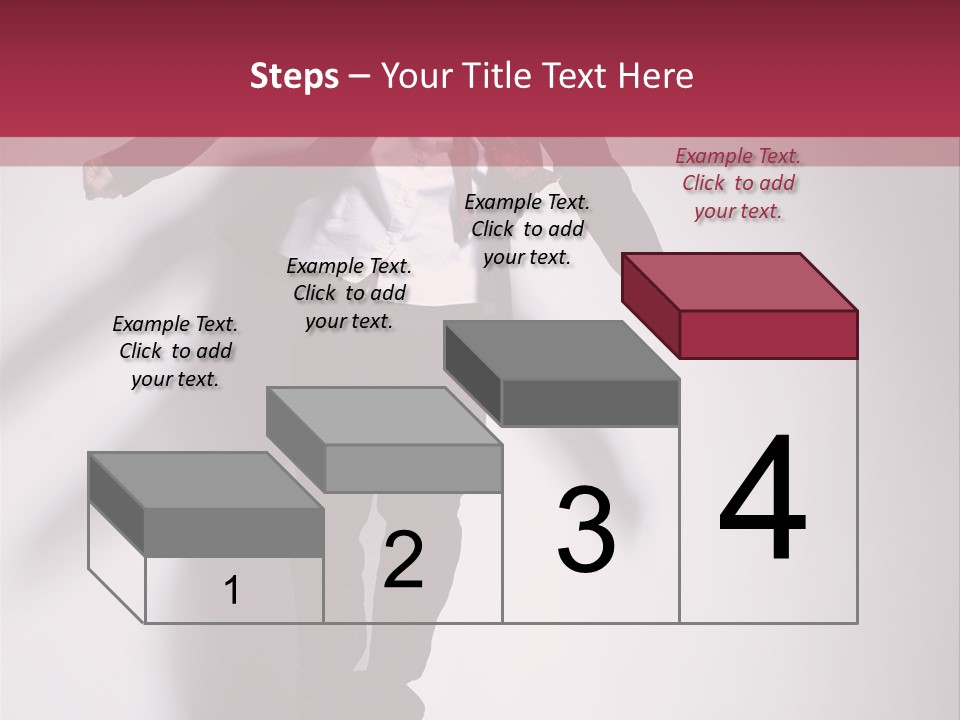 Steps – Your Title Text Here

Example Text. Click to add your text.

Example Text. Click to add your text.

Example Text. Click to add your text.

Example Text. Click to add your text.

1

2

3

4